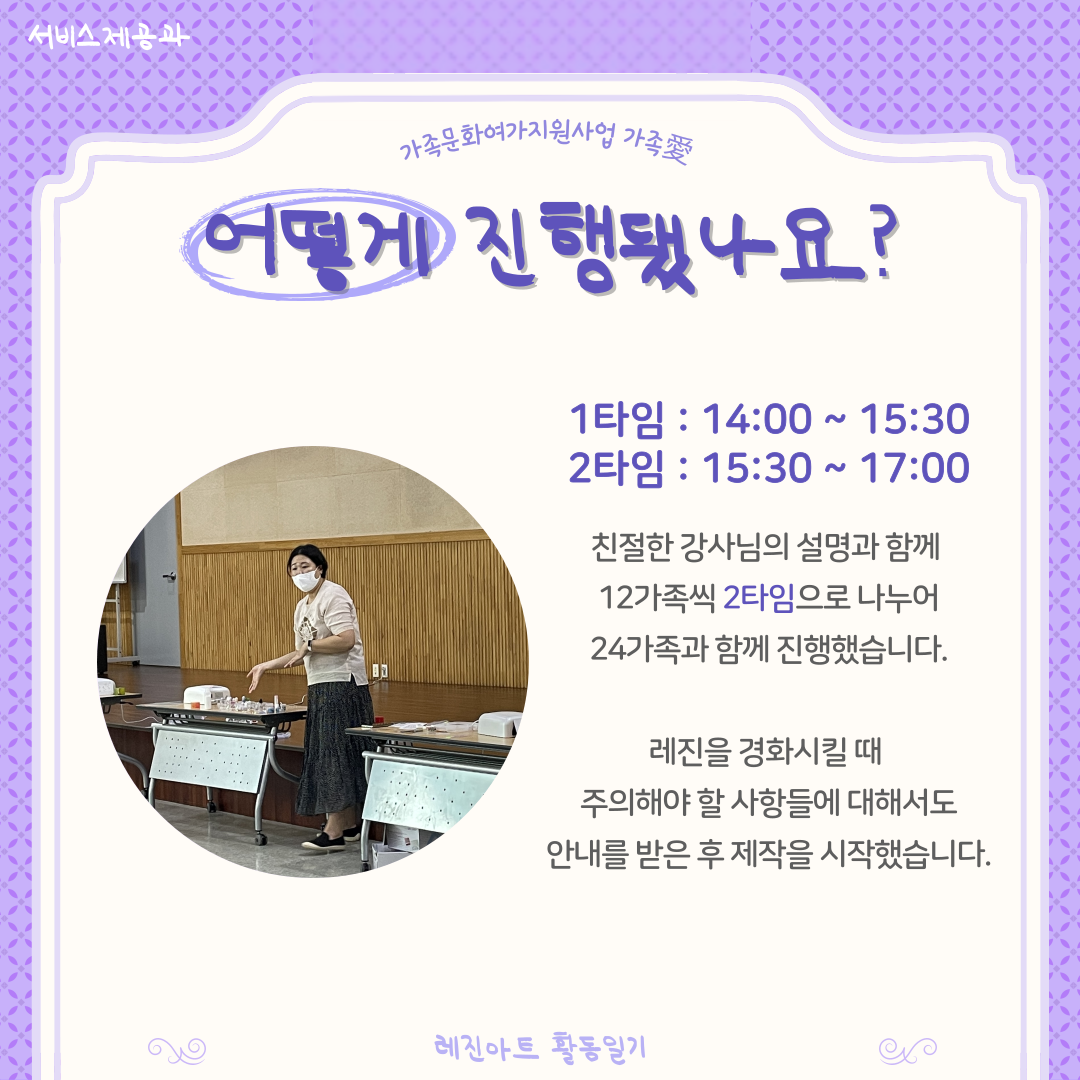 서비스제공과

가족문화여가지원사업 가족愛

어떻게 진행됐나요?

1타임 : 14:00 ~ 15:30
2타임 : 15:30 ~ 17:00

친절한 강사님의 설명과 함께
12가족씩 2타임으로 나누어
24가족과 함께 진행했습니다.

레진을 경화시킬 때
주의해야 할 사항들에 대해서도
안내를 받은 후 제작을 시작했습니다.

레진아트 활동일기